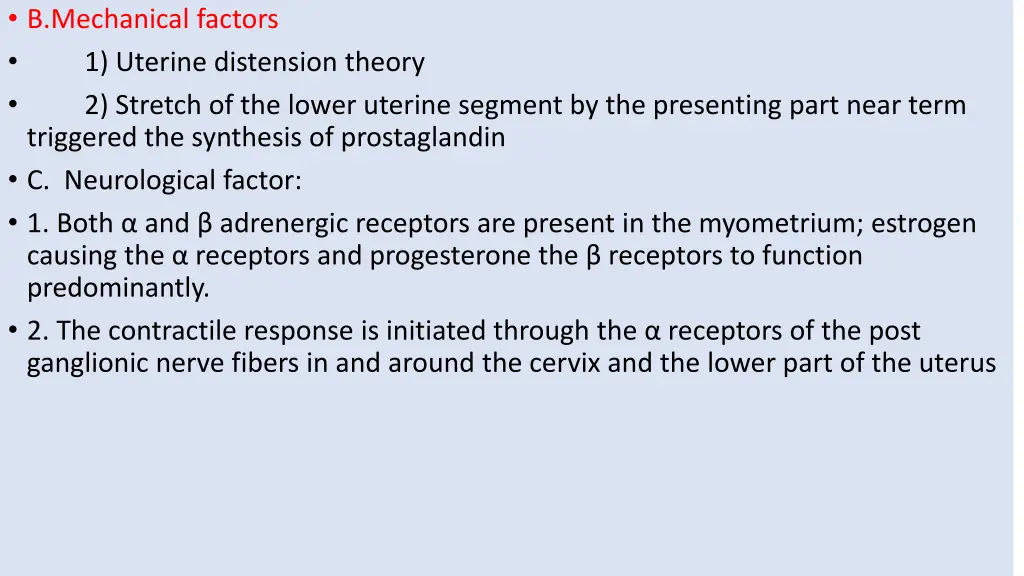 • B.Mechanical factors
• 1) Uterine distension theory
• 2) Stretch of the lower uterine segment by the presenting part near term triggered the synthesis of prostaglandin
• C. Neurological factor:
• 1. Both α and β adrenergic receptors are present in the myometrium; estrogen causing the α receptors and progesterone the β receptors to function predominantly.
• 2. The contractile response is initiated through the α receptors of the post ganglionic nerve fibers in and around the cervix and the lower part of the uterus